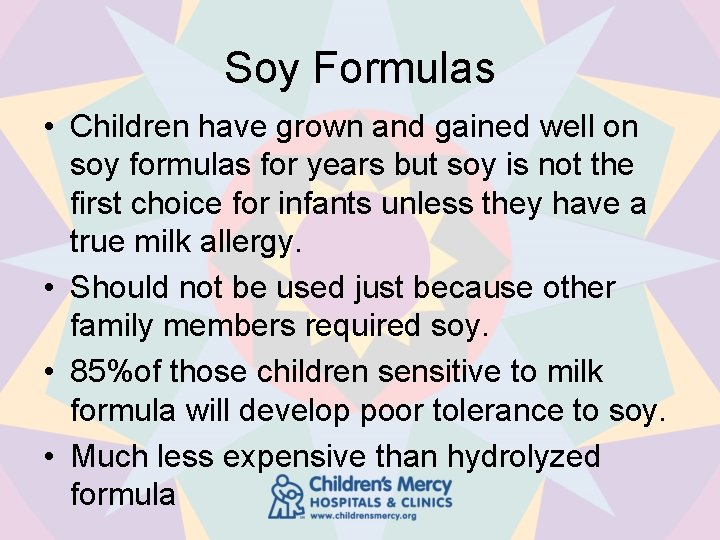 Soy Formulas

• Children have grown and gained well on soy formulas for years but soy is not the first choice for infants unless they have a true milk allergy.

• Should not be used just because other family members required soy.

• 85%of those children sensitive to milk formula will develop poor tolerance to soy.

• Much less expensive than hydrolyzed formula

Children's Mercy
HOSPITALS & CLINICS
www.childrensmercy.org